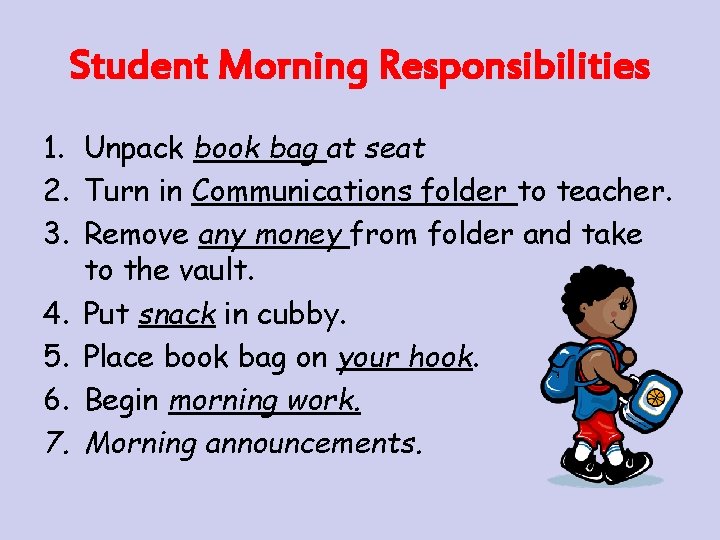 Student Morning Responsibilities

1. Unpack book bag at seat
2. Turn in Communications folder to teacher.
3. Remove any money from folder and take to the vault.
4. Put snack in cubby.
5. Place book bag on your hook.
6. Begin morning work.
7. Morning announcements.